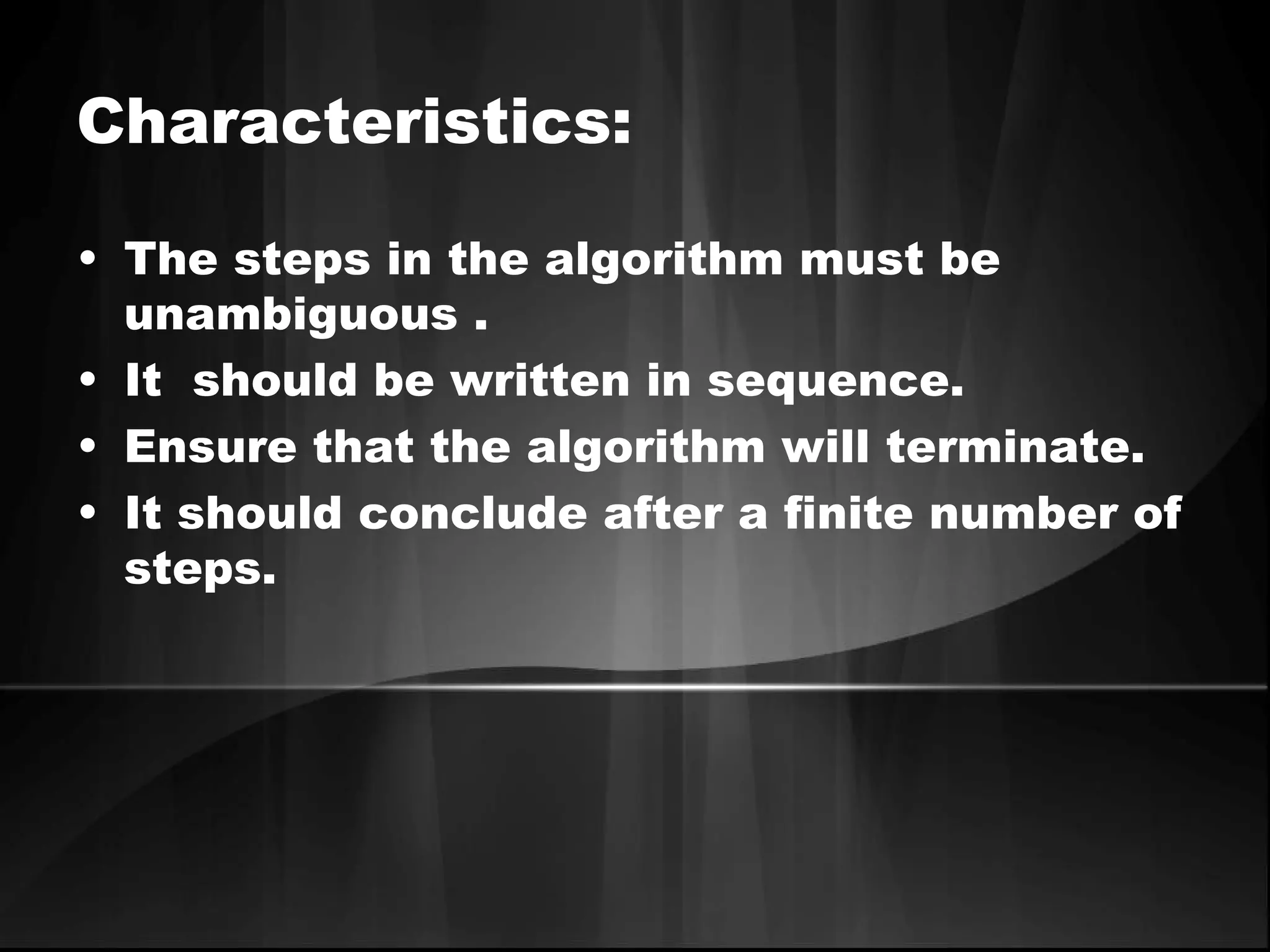 Characteristics:

• The steps in the algorithm must be unambiguous .
• It should be written in sequence.
• Ensure that the algorithm will terminate.
• It should conclude after a finite number of steps.